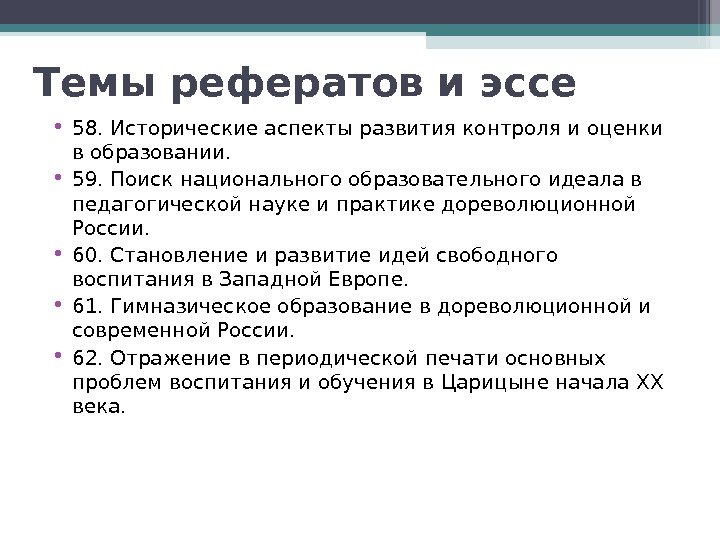 Темы рефератов и эссе

• 58. Исторические аспекты развития контроля и оценки в образовании.
• 59. Поиск национального образовательного идеала в педагогической науке и практике дореволюционной России.
• 60. Становление и развитие идей свободного воспитания в Западной Европе.
• 61. Гимназическое образование в дореволюционной и современной России.
• 62. Отражение в периодической печати основных проблем воспитания и обучения в Царицыне начала XX века.